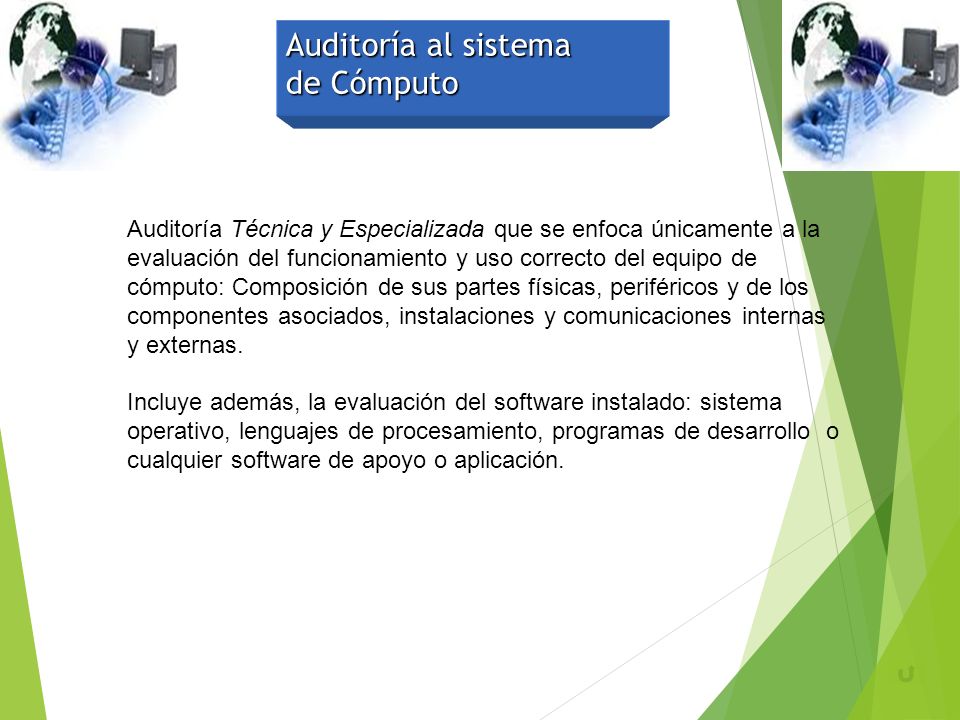 Auditoría al sistema de Cómputo

Auditoría Técnica y Especializada que se enfoca únicamente a la evaluación del funcionamiento y uso correcto del equipo de cómputo: Composición de sus partes físicas, periféricos y de los componentes asociados, instalaciones y comunicaciones internas y externas.

Incluye además, la evaluación del software instalado: sistema operativo, lenguajes de procesamiento, programas de desarrollo o cualquier software de apoyo o aplicación.